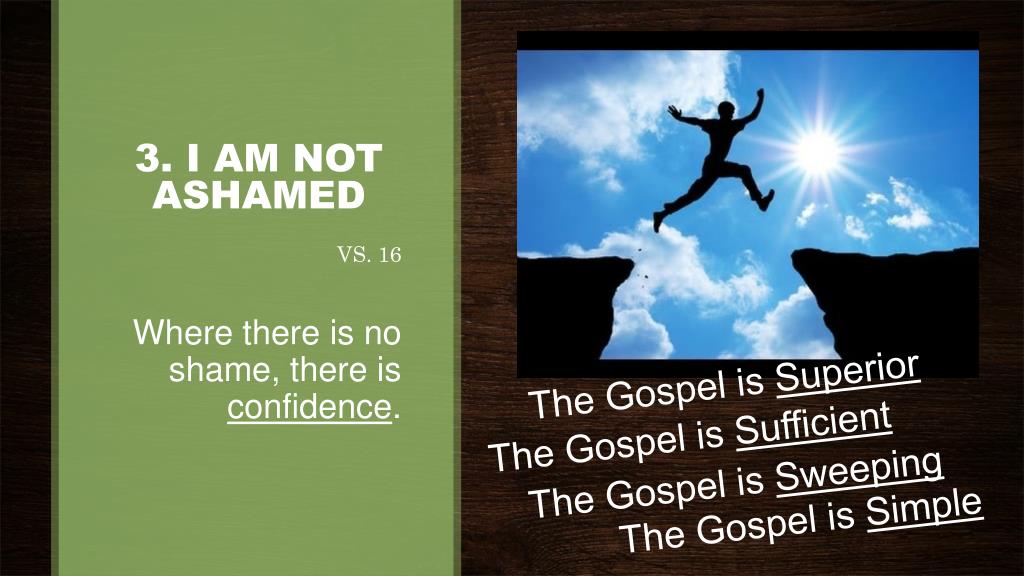 3. I AM NOT ASHAMED

VS. 16

Where there is no shame, there is confidence.

The Gospel is Superior
The Gospel is Sufficient
The Gospel is Sweeping
The Gospel is Simple